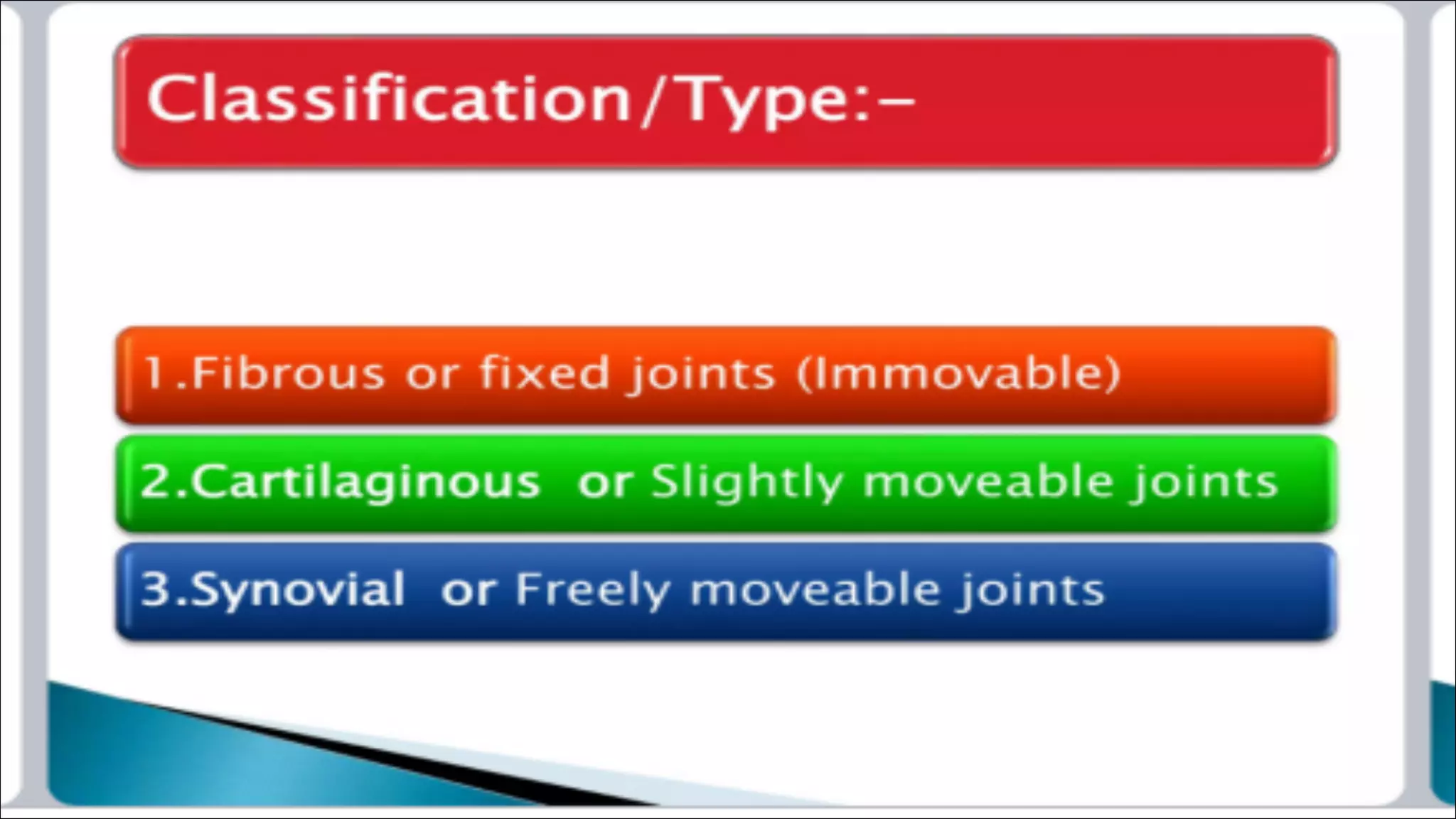 Classification/Type:-

1.Fibrous or fixed joints (Immovable)

2.Cartilaginous or Slightly moveable joints

3.Synovial or Freely moveable joints